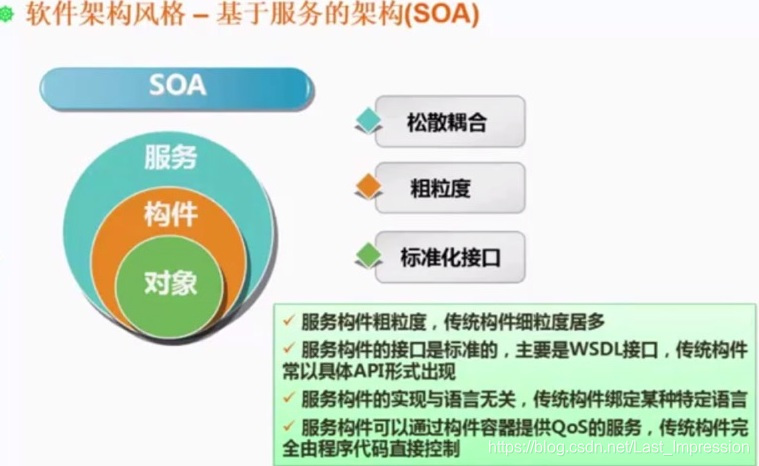 软件架构风格 – 基于服务的架构(SOA)

SOA

服务

构件

对象

松散耦合

粗粒度

标准化接口

✓ 服务构件粗粒度，传统构件细粒度居多

✓ 服务构件的接口是标准的，主要是WSDL接口，传统构件常以具体API形式出现

✓ 服务构件的实现与语言无关，传统构件绑定某种特定语言

✓ 服务构件可以通过构件容器提供QoS的服务，传统构件完全由程序代码直接控制

https://blog.csdn.net/Last_Impression